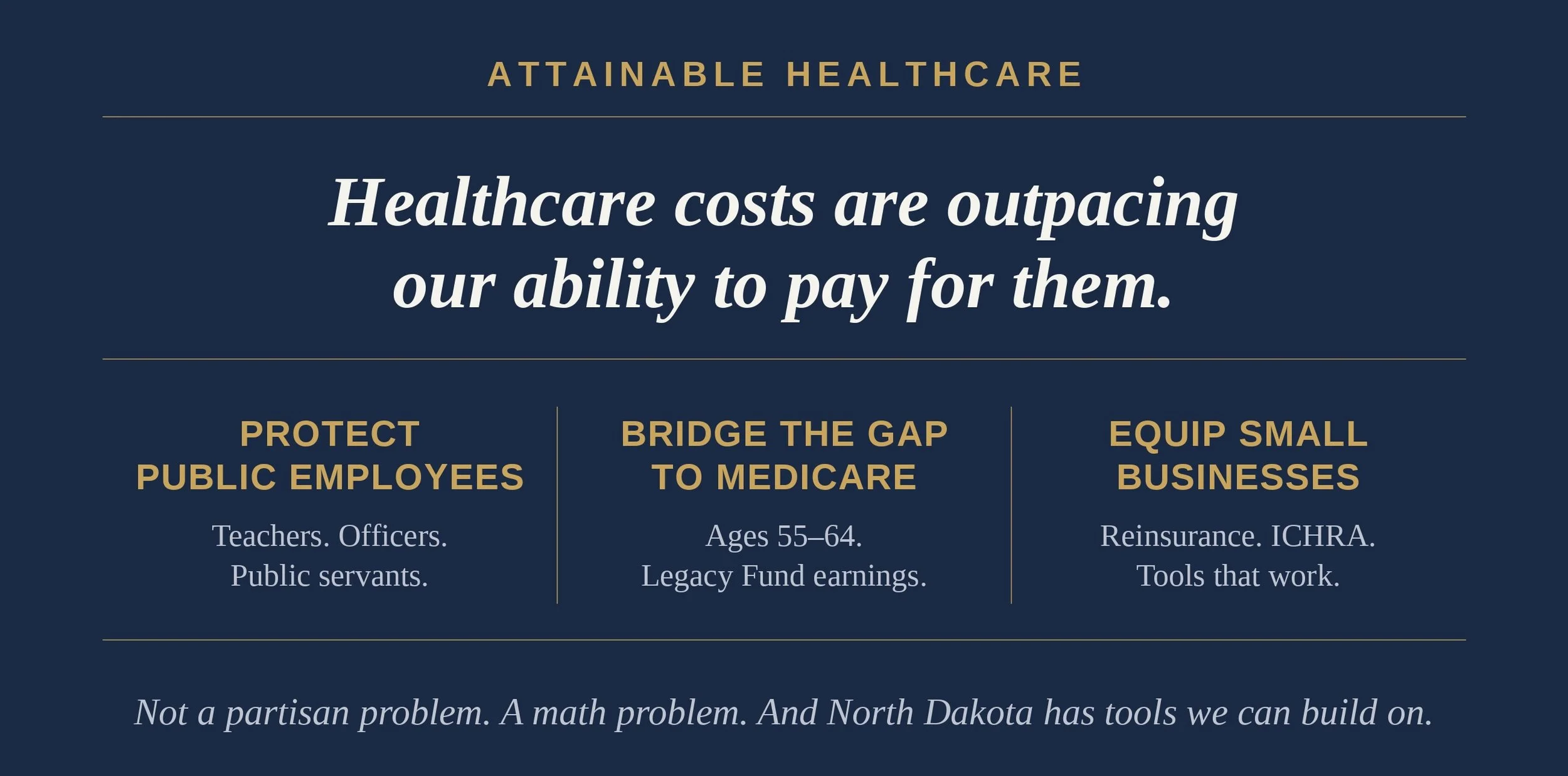 ATTAINABLE HEALTHCARE

Healthcare costs are outpacing our ability to pay for them.

PROTECT PUBLIC EMPLOYEES

Teachers. Officers. Public servants.

BRIDGE THE GAP TO MEDICARE

Ages 55–64. Legacy Fund earnings.

EQUIP SMALL BUSINESSES

Reinsurance. ICHRA. Tools that work.

Not a partisan problem. A math problem. And North Dakota has tools we can build on.